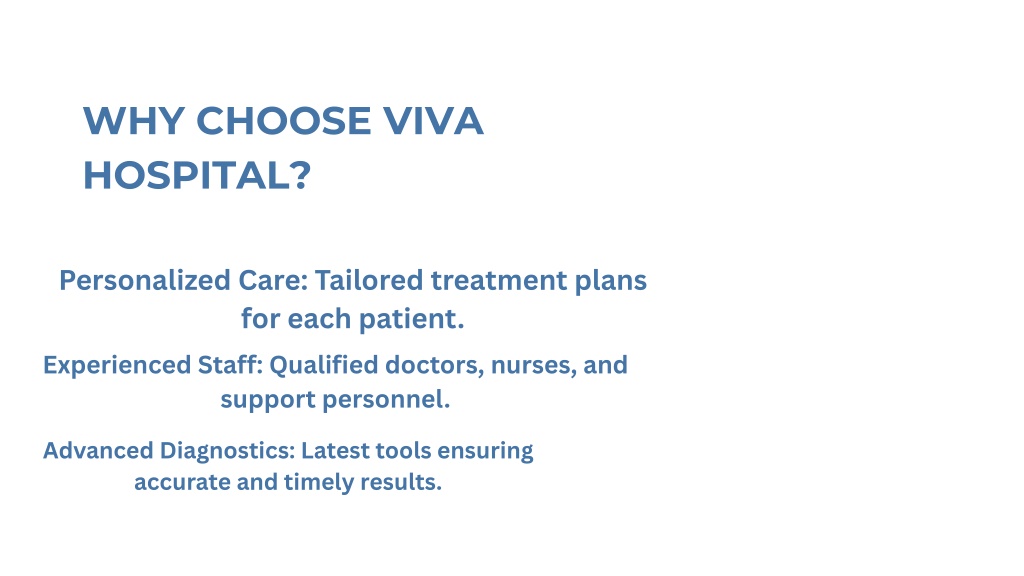 WHY CHOOSE VIVA HOSPITAL?

Personalized Care: Tailored treatment plans for each patient.

Experienced Staff: Qualified doctors, nurses, and support personnel.

Advanced Diagnostics: Latest tools ensuring accurate and timely results.